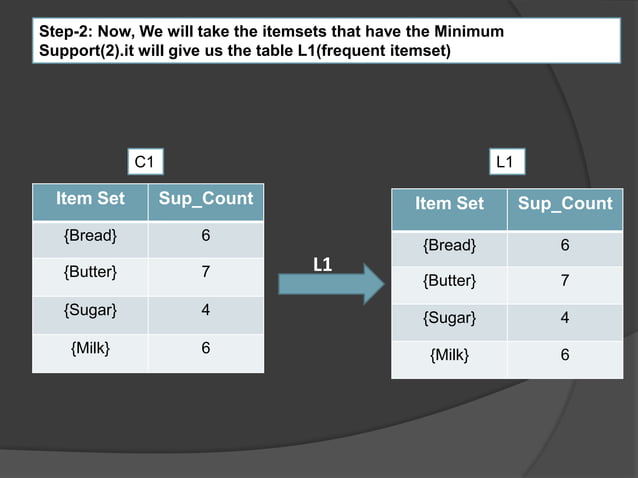 Step-2: Now, We will take the itemsets that have the Minimum Support(2).it will give us the table L1(frequent itemset)

C1

| Item Set | Sup_Count |
|---|---|
| {Bread} | 6 |
| {Butter} | 7 |
| {Sugar} | 4 |
| {Milk} | 6 |

L1

L1

| Item Set | Sup_Count |
|---|---|
| {Bread} | 6 |
| {Butter} | 7 |
| {Sugar} | 4 |
| {Milk} | 6 |